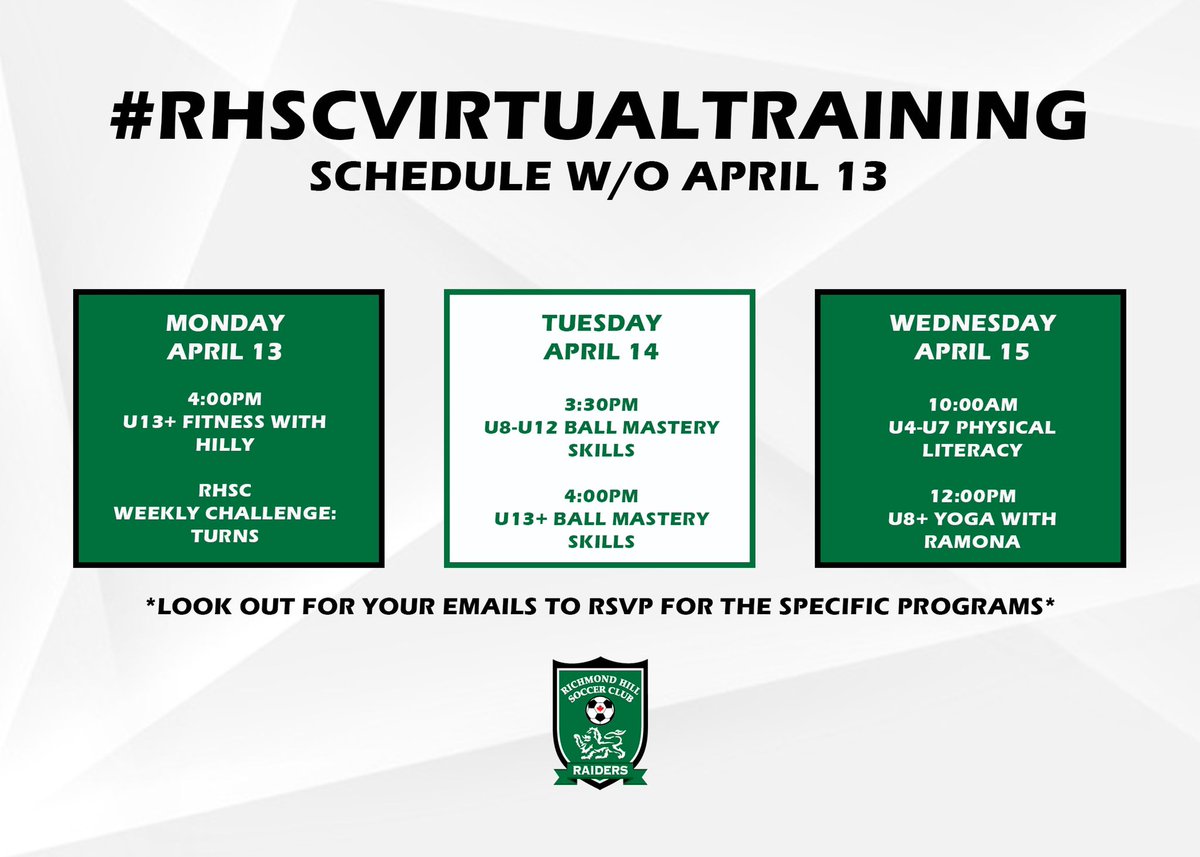 #RHSCVIRTUALTRAINING
SCHEDULE W/O APRIL 13

MONDAY
APRIL 13

4:00PM
U13+ FITNESS WITH HILLY

RHSC
WEEKLY CHALLENGE: TURNS

TUESDAY
APRIL 14

3:30PM
U8-U12 BALL MASTERY SKILLS

4:00PM
U13+ BALL MASTERY SKILLS

WEDNESDAY
APRIL 15

10:00AM
U4-U7 PHYSICAL LITERACY

12:00PM
U8+ YOGA WITH RAMONA

*LOOK OUT FOR YOUR EMAILS TO RSVP FOR THE SPECIFIC PROGRAMS*

RICHMOND HILL SOCCER CLUB
RAIDERS